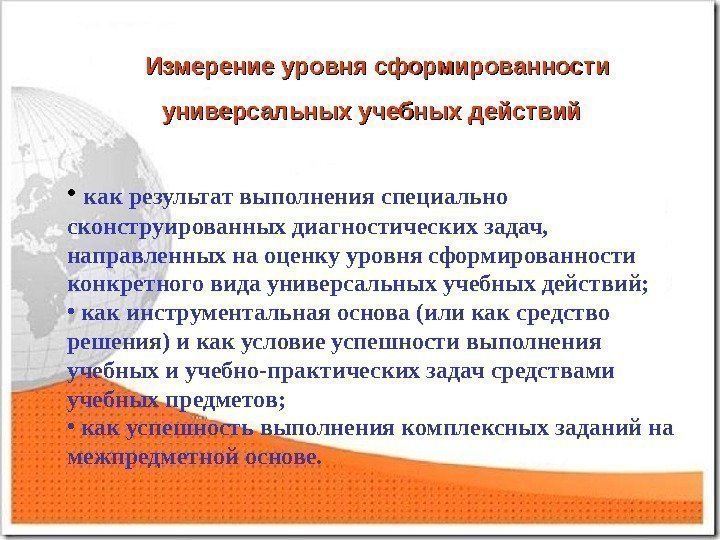 Измерение уровня сформированности универсальных учебных действий

• как результат выполнения специально сконструированных диагностических задач, направленных на оценку уровня сформированности конкретного вида универсальных учебных действий;
• как инструментальная основа (или как средство решения) и как условие успешности выполнения учебных и учебно-практических задач средствами учебных предметов;
• как успешность выполнения комплексных заданий на межпредметной основе.